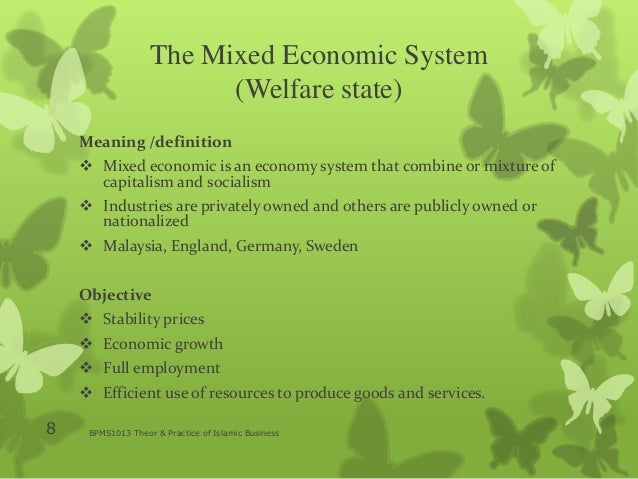 The Mixed Economic System
(Welfare state)

Meaning /definition

❖ Mixed economic is an economy system that combine or mixture of capitalism and socialism
❖ Industries are privately owned and others are publicly owned or nationalized
❖ Malaysia, England, Germany, Sweden

Objective

❖ Stability prices
❖ Economic growth
❖ Full employment
❖ Efficient use of resources to produce goods and services.

8

BPMS1013 Theor & Practice of Islamic Business